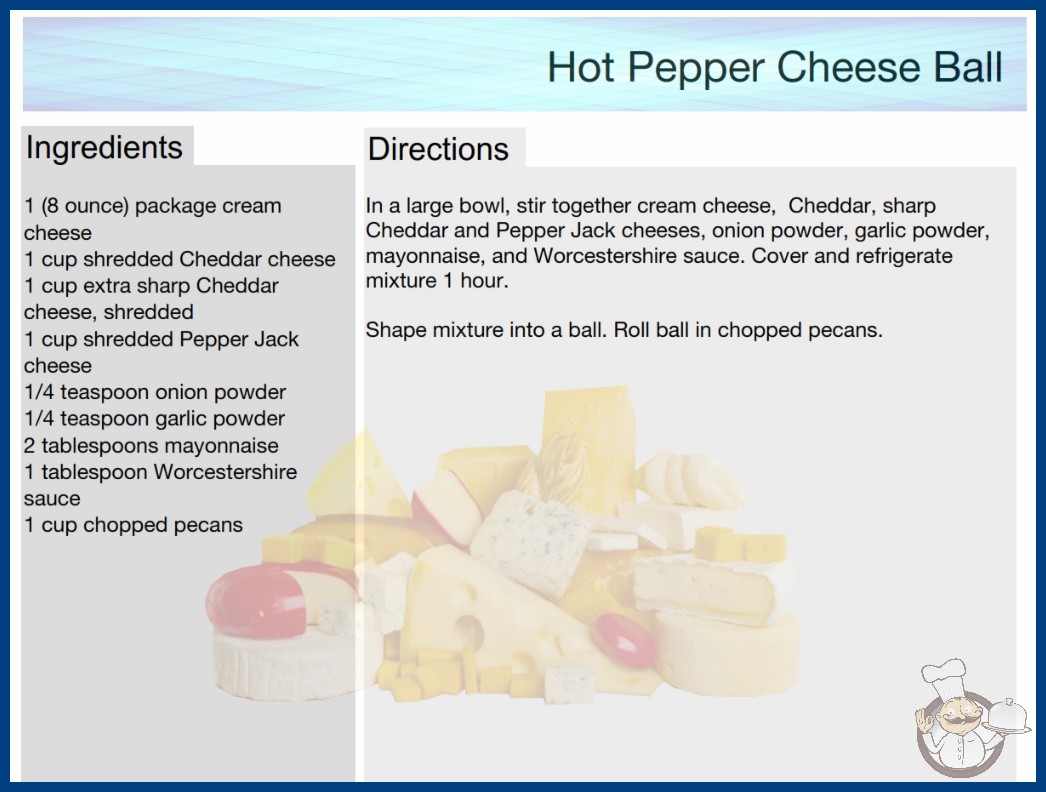 Hot Pepper Cheese Ball

Ingredients

1 (8 ounce) package cream cheese
1 cup shredded Cheddar cheese
1 cup extra sharp Cheddar cheese, shredded
1 cup shredded Pepper Jack cheese
1/4 teaspoon onion powder
1/4 teaspoon garlic powder
2 tablespoons mayonnaise
1 tablespoon Worcestershire sauce
1 cup chopped pecans

Directions

In a large bowl, stir together cream cheese, Cheddar, sharp Cheddar and Pepper Jack cheeses, onion powder, garlic powder, mayonnaise, and Worcestershire sauce. Cover and refrigerate mixture 1 hour.

Shape mixture into a ball. Roll ball in chopped pecans.